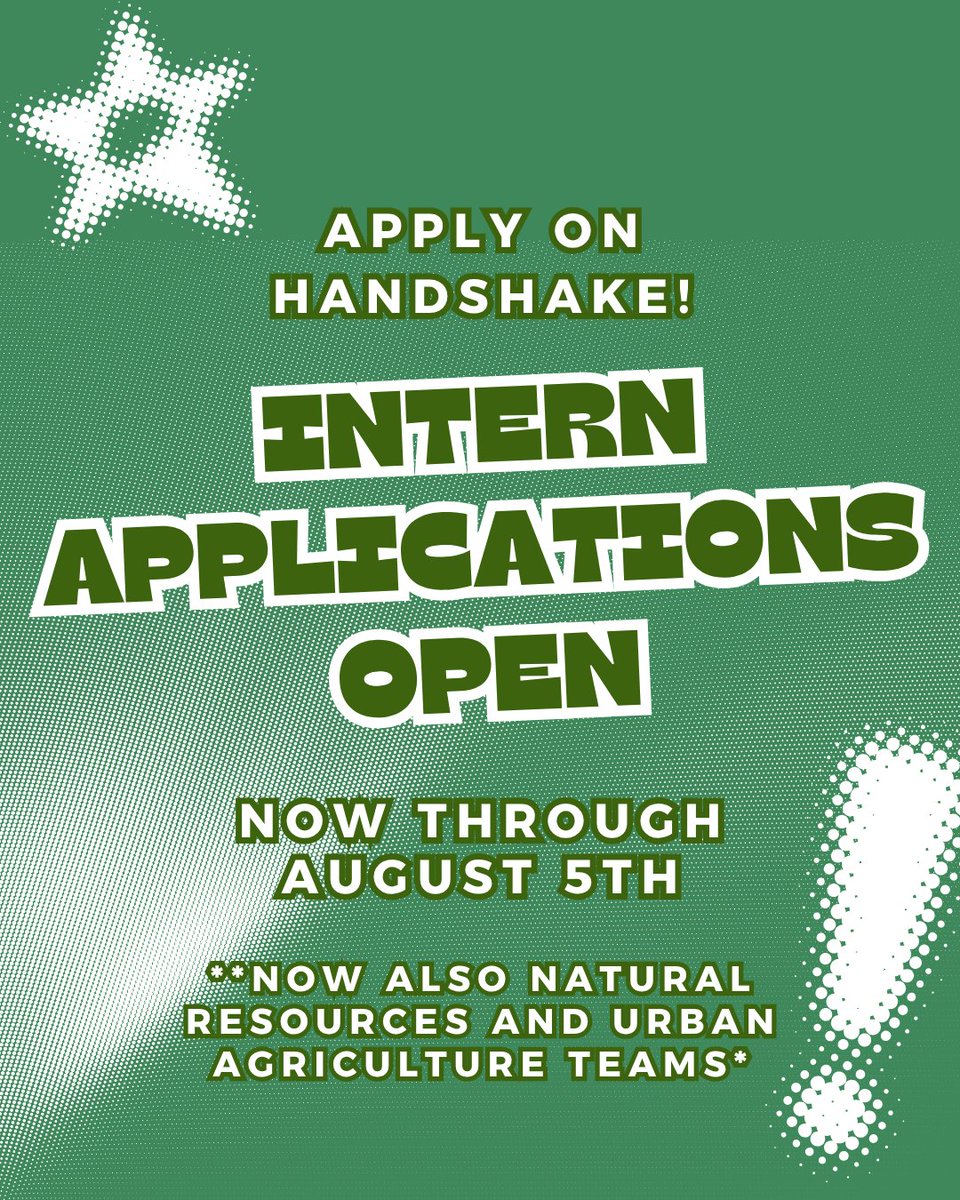 APPLY ON HANDSHAKE!

INTERN APPLICATIONS OPEN

NOW THROUGH AUGUST 5TH

**NOW ALSO NATURAL RESOURCES AND URBAN AGRICULTURE TEAMS*